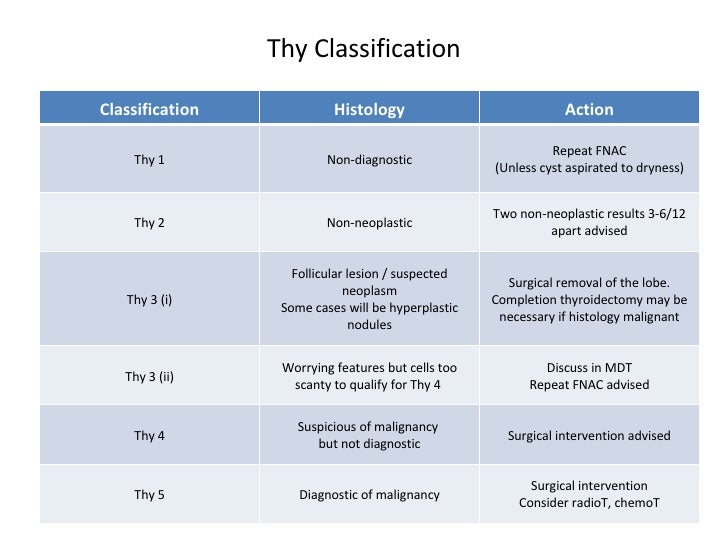 Thy Classification

| Classification | Histology | Action |
|---|---|---|
| Thy 1 | Non-diagnostic | Repeat FNAC (Unless cyst aspirated to dryness) |
| Thy 2 | Non-neoplastic | Two non-neoplastic results 3-6/12 apart advised |
| Thy 3 (i) | Follicular lesion / suspected neoplasm Some cases will be hyperplastic nodules | Surgical removal of the lobe. Completion thyroidectomy may be necessary if histology malignant |
| Thy 3 (ii) | Worrying features but cells too scanty to qualify for Thy 4 | Discuss in MDT Repeat FNAC advised |
| Thy 4 | Suspicious of malignancy but not diagnostic | Surgical intervention advised |
| Thy 5 | Diagnostic of malignancy | Surgical intervention Consider radioT, chemoT |